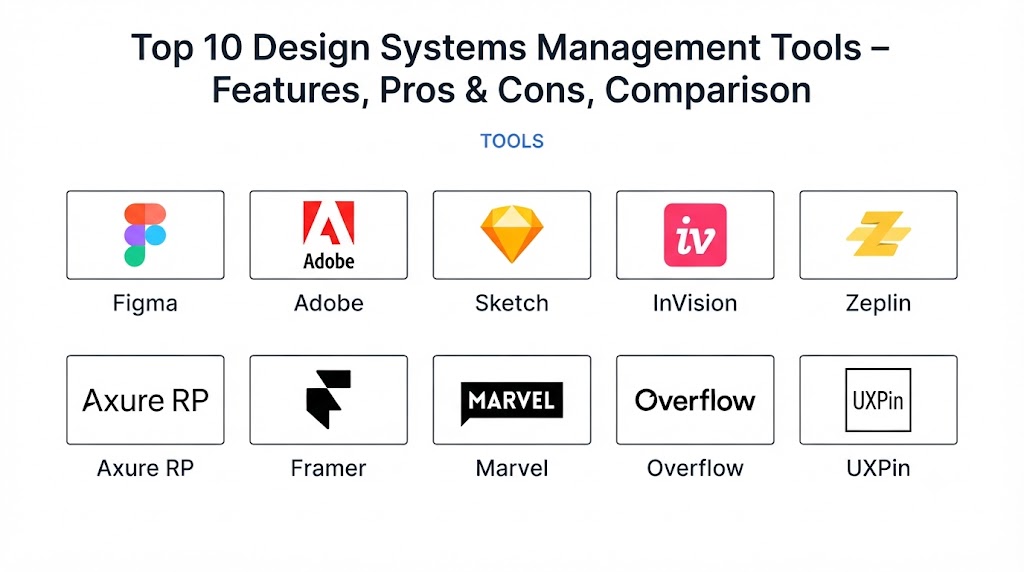 Top 10 Design Systems Management Tools – Features, Pros & Cons, Comparison

TOOLS

Figma

Adobe
Adobe

Sketch

iv
InVision

Zeplin

Axure RP
Axure RP

Framer

MARVEL
Marvel

Overflow
Overflow

UXPin
UXPin